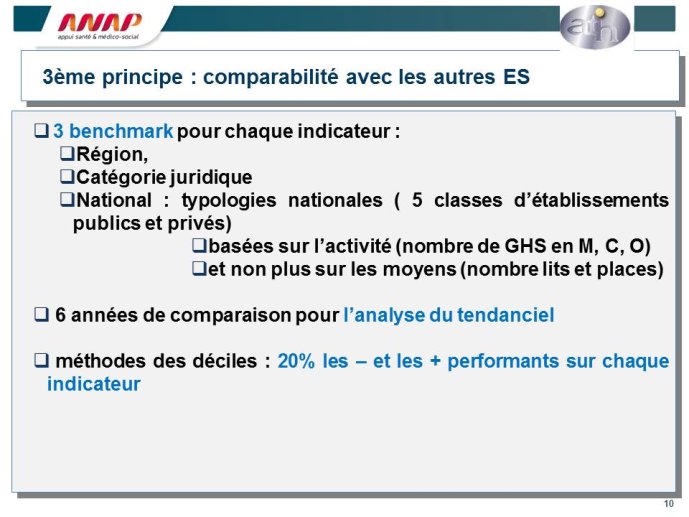 ANAP
appui santé & médico-social

atih

3ème principe : comparabilité avec les autres ES

❑ 3 benchmark pour chaque indicateur :
❑Région,
❑Catégorie juridique
❑National : typologies nationales ( 5 classes d'établissements publics et privés)
❑basées sur l'activité (nombre de GHS en M, C, O)
❑et non plus sur les moyens (nombre lits et places)

❑ 6 années de comparaison pour l'analyse du tendanciel

❑ méthodes des déciles : 20% les – et les + performants sur chaque indicateur

10